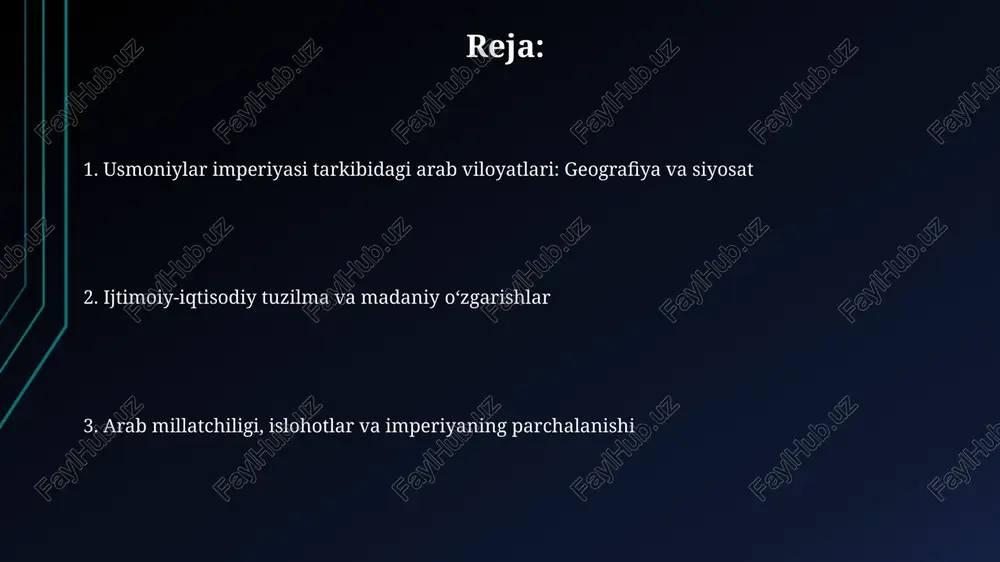 Reja:

1. Usmoniylar imperiyasi tarkibidagi arab viloyatlari: Geografiya va siyosat

2. Ijtimoiy-iqtisodiy tuzilma va madaniy o‘zgarishlar

3. Arab millatchiligi, islohotlar va imperiyaning parchalanishi

FaylHub.uz